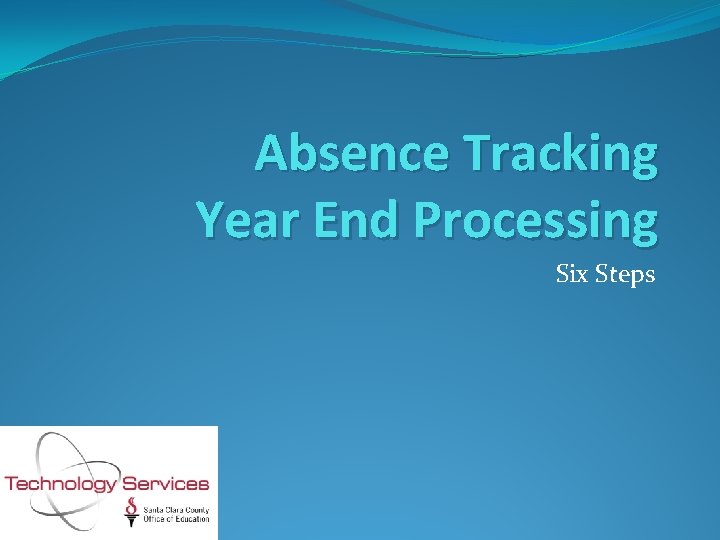 Absence Tracking
Year End Processing

Six Steps

Technology Services
Santa Clara County
Office of Education